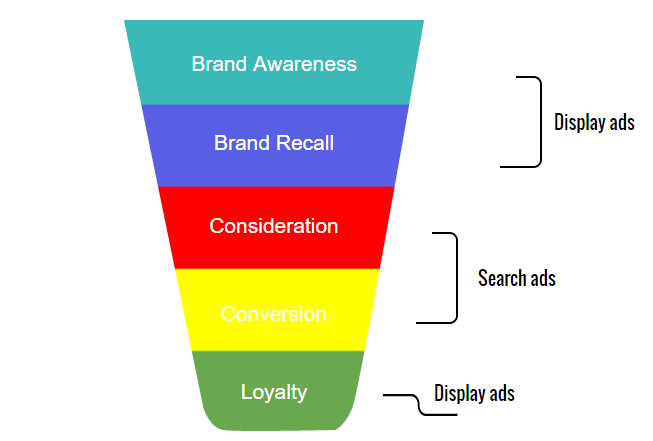 Brand Awareness

Brand Recall

Consideration

Conversion

Loyalty

Display ads

Search ads

Display ads